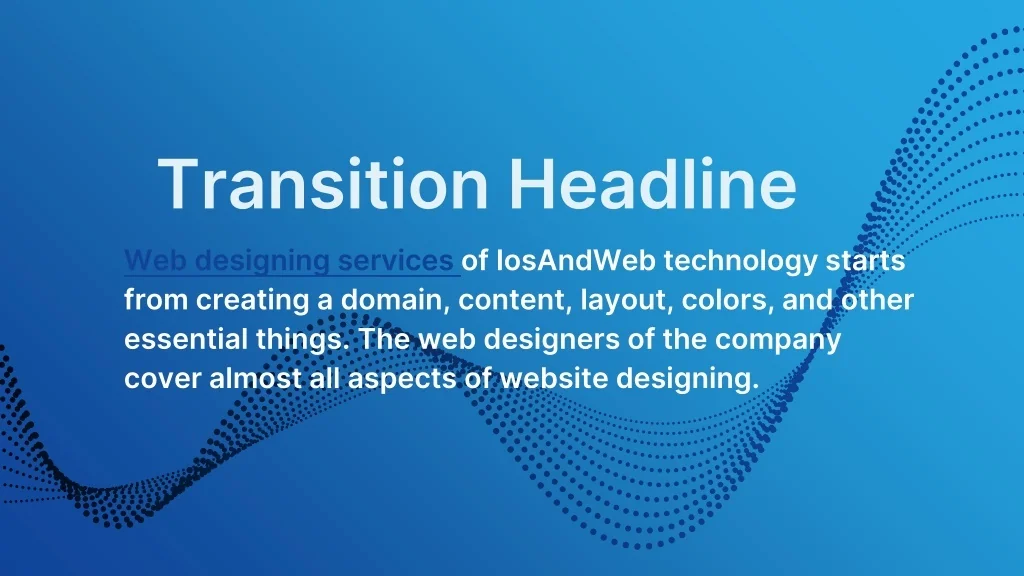 Transition Headline

Web designing services of IosAndWeb technology starts from creating a domain, content, layout, colors, and other essential things. The web designers of the company cover almost all aspects of website designing.